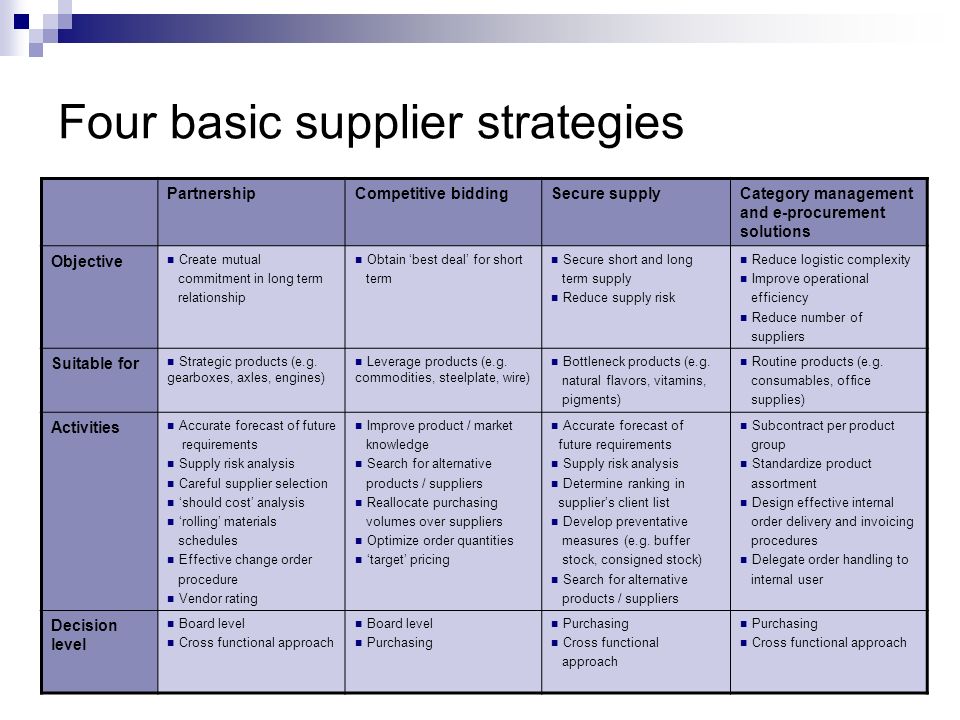 Four basic supplier strategies

| | Partnership | Competitive bidding | Secure supply | Category management and e-procurement solutions |
|---|---|---|---|---|
| Objective | ■ Create mutual commitment in long term relationship | ■ Obtain 'best deal' for short term | ■ Secure short and long term supply ■ Reduce supply risk | ■ Reduce logistic complexity ■ Improve operational efficiency ■ Reduce number of suppliers |
| Suitable for | ■ Strategic products (e.g. gearboxes, axles, engines) | ■ Leverage products (e.g. commodities, steelplate, wire) | ■ Bottleneck products (e.g. natural flavors, vitamins, pigments) | ■ Routine products (e.g. consumables, office supplies) |
| Activities | ■ Accurate forecast of future requirements ■ Supply risk analysis ■ Careful supplier selection ■ 'should cost' analysis ■ 'rolling' materials schedules ■ Effective change order procedure ■ Vendor rating | ■ Improve product / market knowledge ■ Search for alternative products / suppliers ■ Reallocate purchasing volumes over suppliers ■ Optimize order quantities ■ 'target' pricing | ■ Accurate forecast of future requirements ■ Supply risk analysis ■ Determine ranking in supplier's client list ■ Develop preventative measures (e.g. buffer stock, consigned stock) ■ Search for alternative products / suppliers | ■ Subcontract per product group ■ Standardize product assortment ■ Design effective internal order delivery and invoicing procedures ■ Delegate order handling to internal user |
| Decision level | ■ Board level ■ Cross functional approach | ■ Board level ■ Purchasing | ■ Purchasing ■ Cross functional approach | ■ Purchasing ■ Cross functional approach |